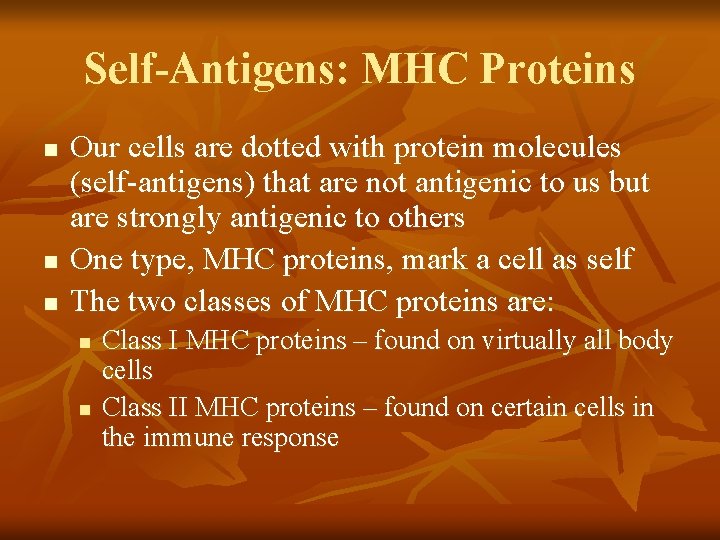 Self-Antigens: MHC Proteins

- Our cells are dotted with protein molecules (self-antigens) that are not antigenic to us but are strongly antigenic to others
- One type, MHC proteins, mark a cell as self
- The two classes of MHC proteins are:
  - Class I MHC proteins – found on virtually all body cells
  - Class II MHC proteins – found on certain cells in the immune response